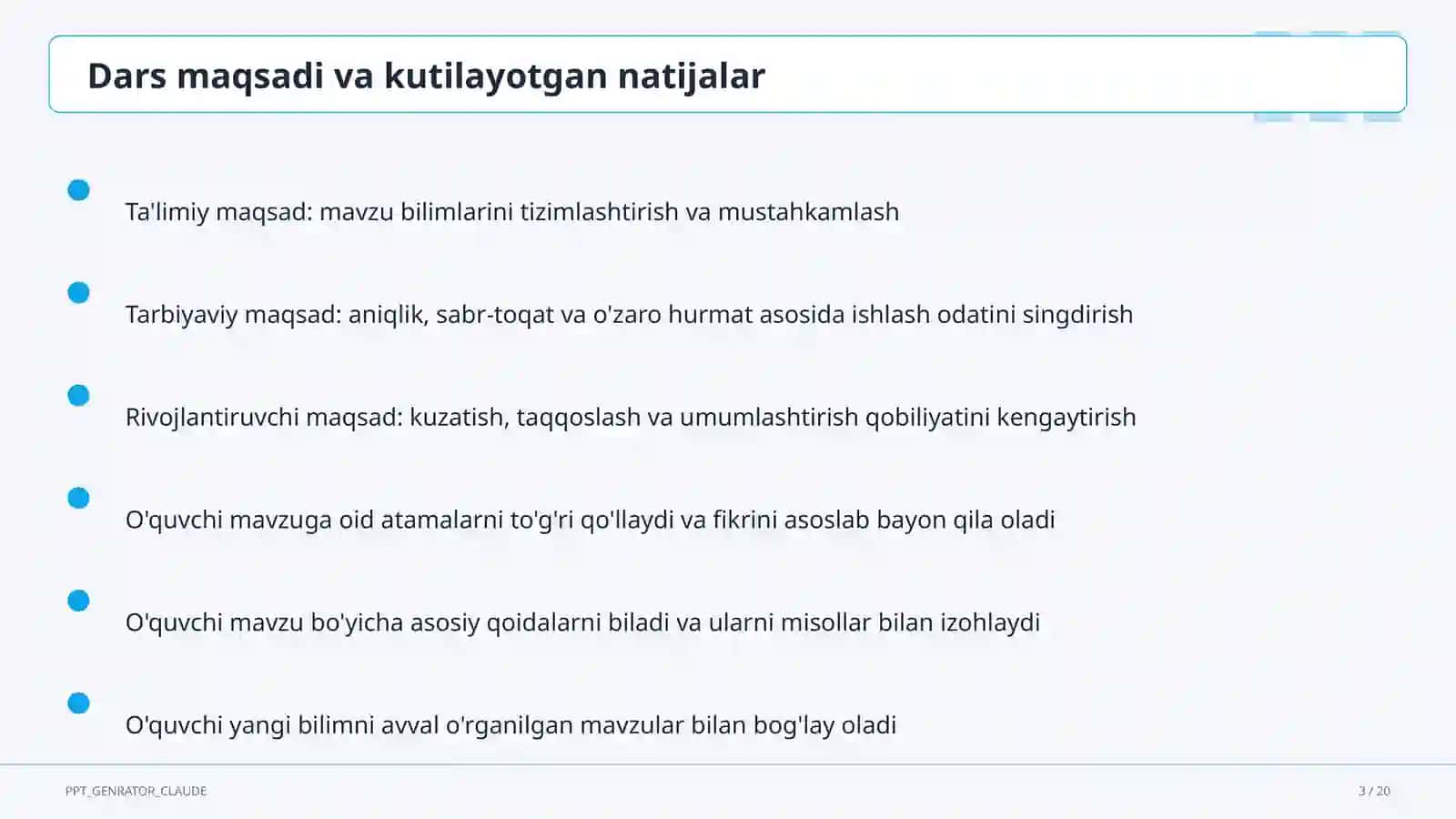 Dars maqsadi va kutilayotgan natijalar

Ta'limiy maqsad: mavzu bilimlarini tizimlashtirish va mustahkamlash

Tarbiyaviy maqsad: aniqlik, sabr-toqat va o'zaro hurmat asosida ishlash odatini singdirish

Rivojlantiruvchi maqsad: kuzatish, taqqoslash va umumlashtirish qobiliyatini kengaytirish

O'quvchi mavzuga oid atamalarni to'g'ri qo'llaydi va fikrini asoslab bayon qila oladi

O'quvchi mavzu bo'yicha asosiy qoidalarni biladi va ularni misollar bilan izohlaydi

O'quvchi yangi bilimni avval o'rganilgan mavzular bilan bog'lay oladi

PPT_GENRATOR_CLAUDE

3 / 20